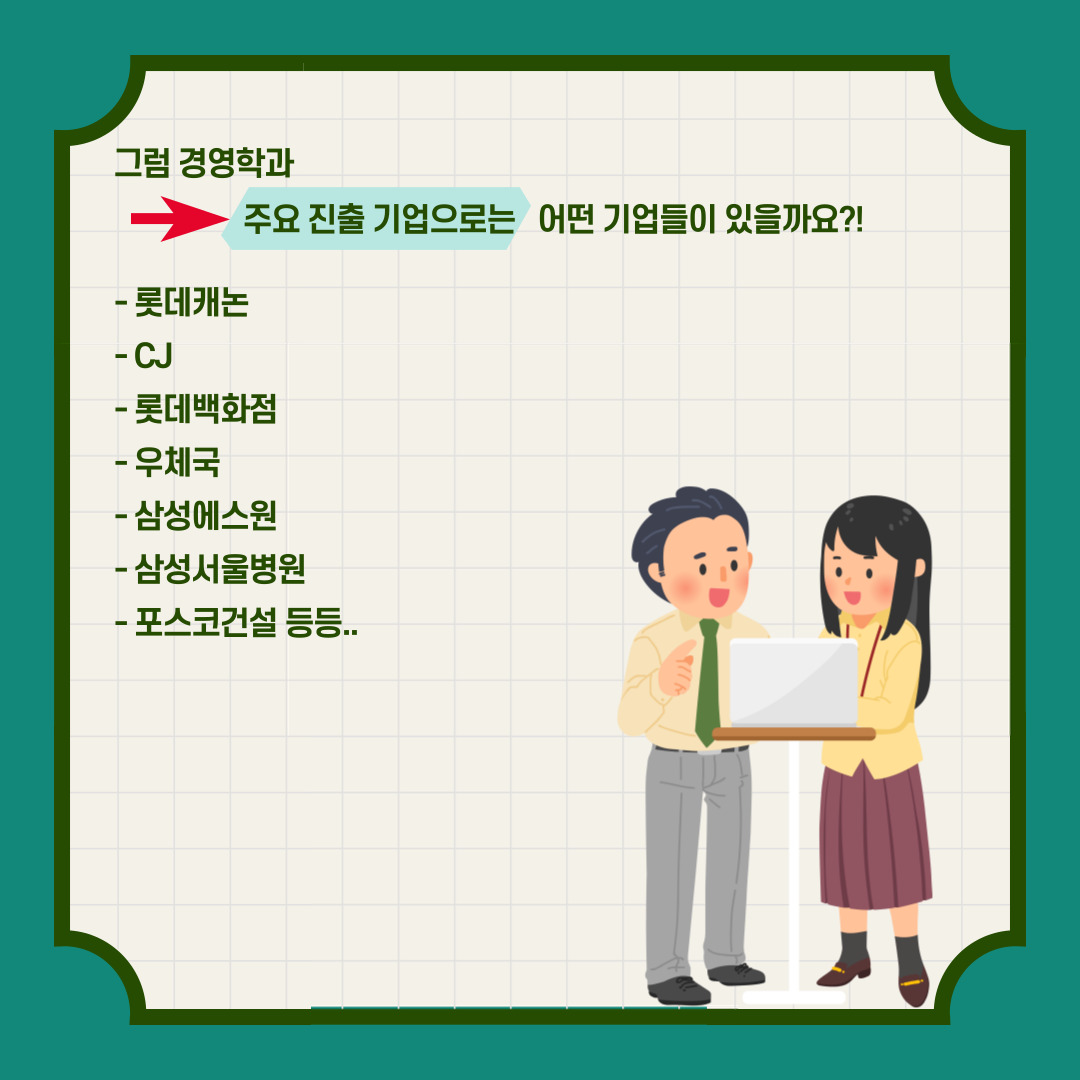 그럼 경영학과

주요 진출 기업으로는 어떤 기업들이 있을까요?!

- 롯데캐논
- CJ
- 롯데백화점
- 우체국
- 삼성에스원
- 삼성서울병원
- 포스코건설 등등..